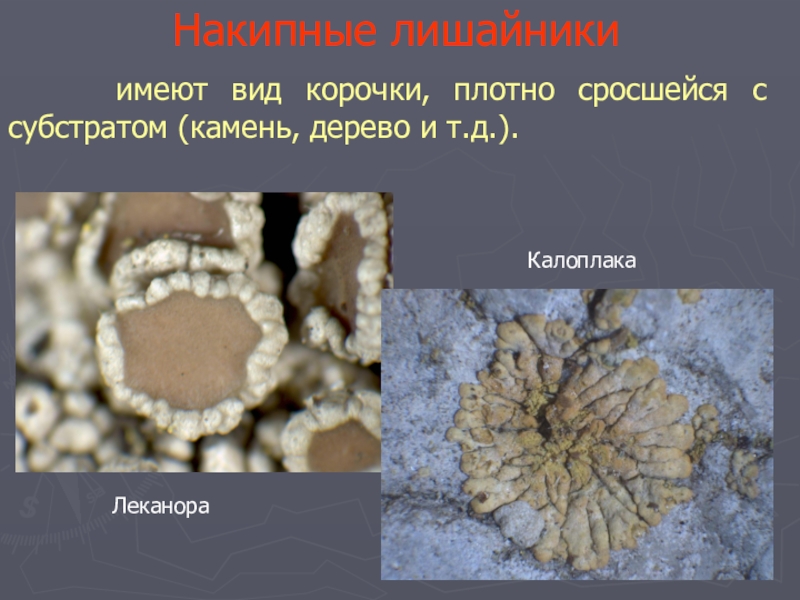 Накипные лишайники

имеют вид корочки, плотно сросшейся с субстратом (камень, дерево и т.д.).

Калоплака

Леканора